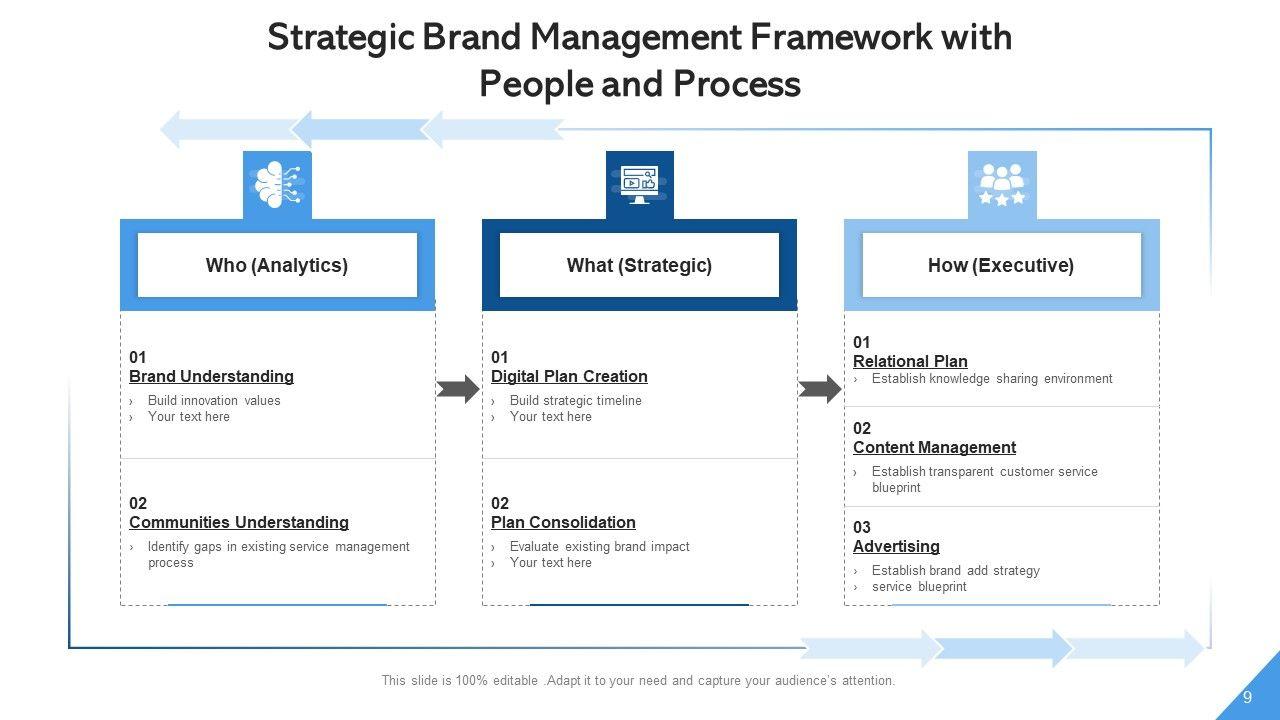 Strategic Brand Management Framework with People and Process

Who (Analytics)

01
Brand Understanding
› Build innovation values
› Your text here

02
Communities Understanding
› Identify gaps in existing service management process

What (Strategic)

01
Digital Plan Creation
› Build strategic timeline
› Your text here

02
Plan Consolidation
› Evaluate existing brand impact
› Your text here

How (Executive)

01
Relational Plan
› Establish knowledge sharing environment

02
Content Management
› Establish transparent customer service blueprint

03
Advertising
› Establish brand add strategy
› service blueprint

This slide is 100% editable .Adapt it to your need and capture your audience's attention.

9